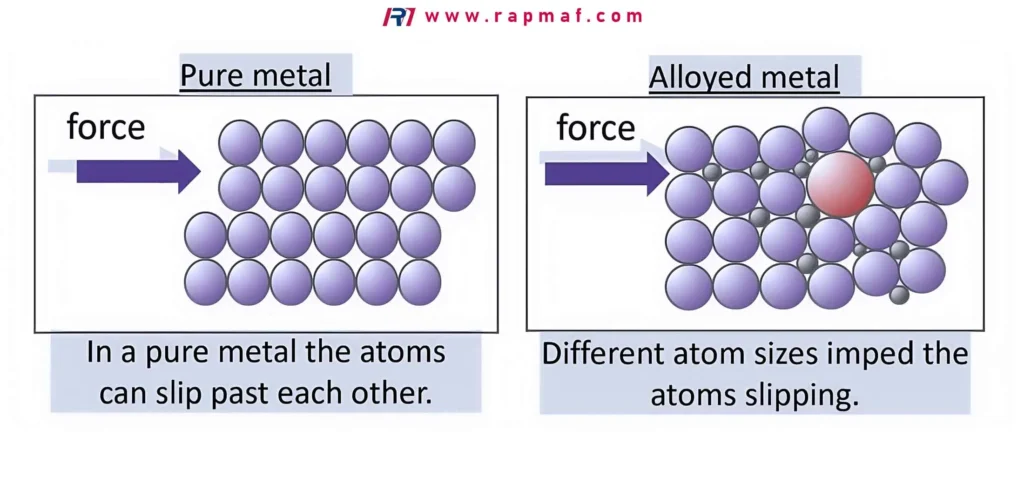 www.rapmaf.com

Pure metal

force

In a pure metal the atoms can slip past each other.

Alloyed metal

force

Different atom sizes imped the atoms slipping.